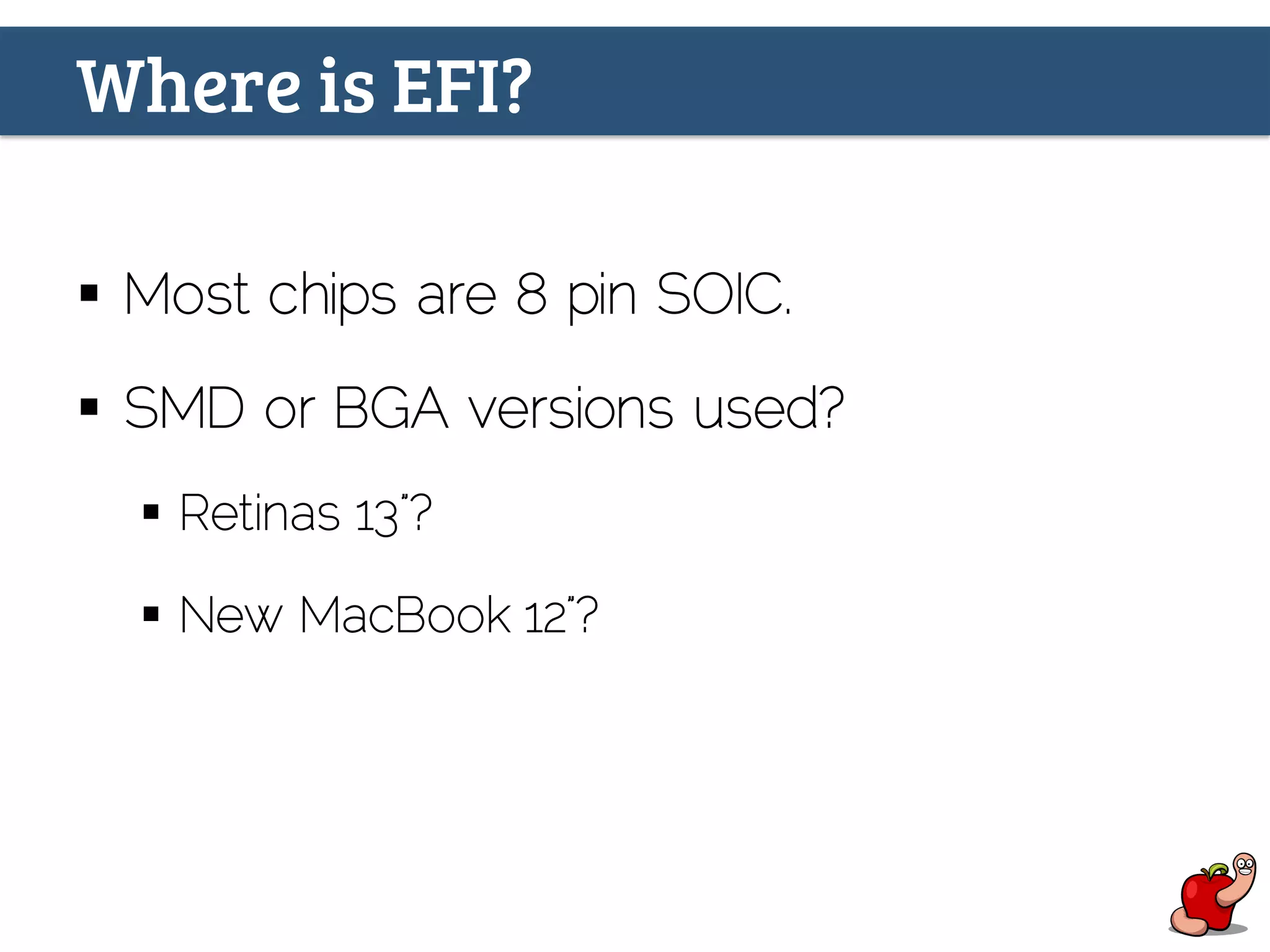 Where is EFI?

▪ Most chips are 8 pin SOIC.

▪ SMD or BGA versions used?

▪ Retinas 13"?

▪ New MacBook 12"?